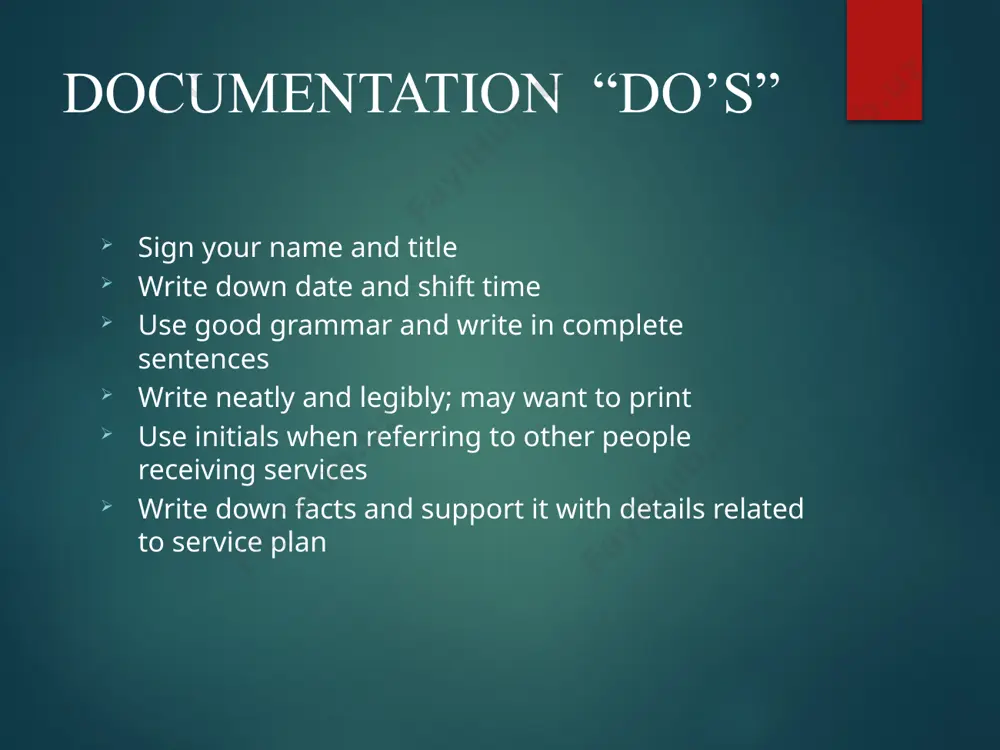 DOCUMENTATION “DO’S”

➢ Sign your name and title
➢ Write down date and shift time
➢ Use good grammar and write in complete sentences
➢ Write neatly and legibly; may want to print
➢ Use initials when referring to other people receiving services
➢ Write down facts and support it with details related to service plan